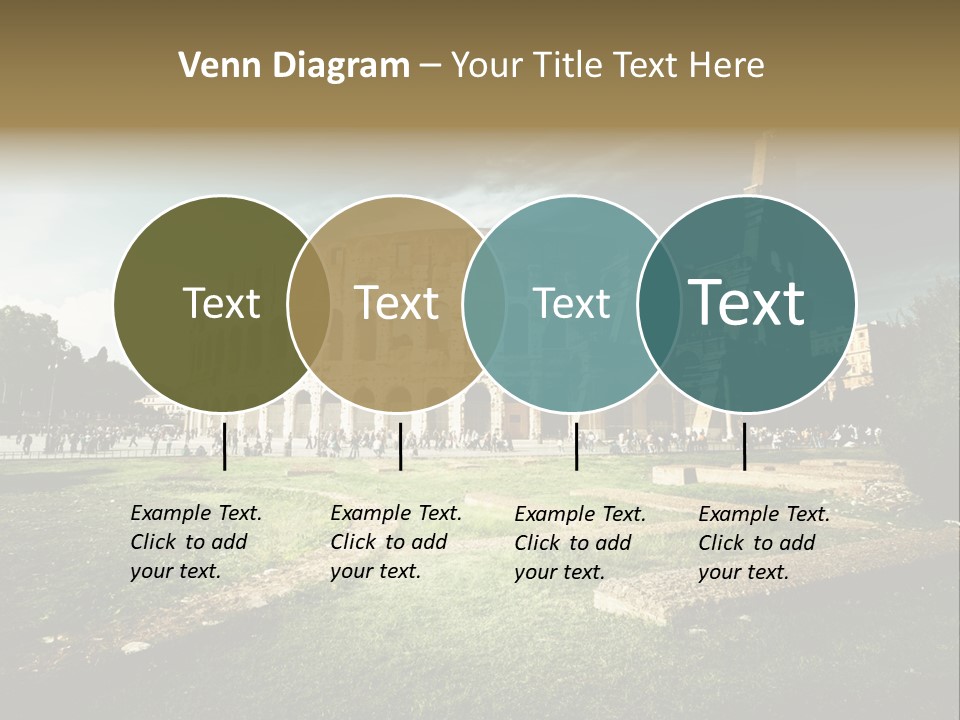 Venn Diagram – Your Title Text Here

Text

Text

Text

Text

Example Text. Click to add your text.

Example Text. Click to add your text.

Example Text. Click to add your text.

Example Text. Click to add your text.